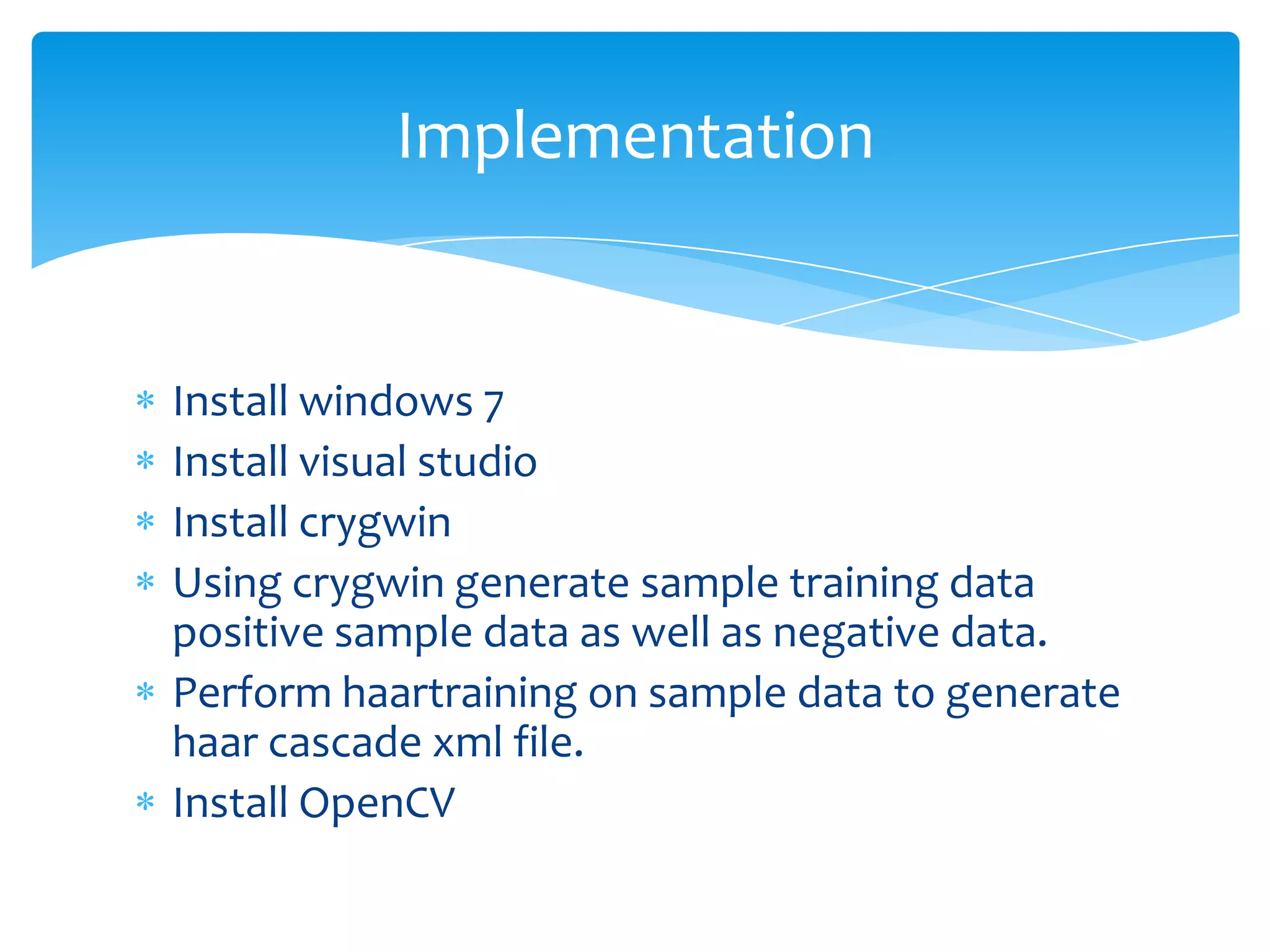 Implementation

* Install windows 7
* Install visual studio
* Install crygwin
* Using crygwin generate sample training data positive sample data as well as negative data.
* Perform haartraining on sample data to generate haar cascade xml file.
* Install OpenCV